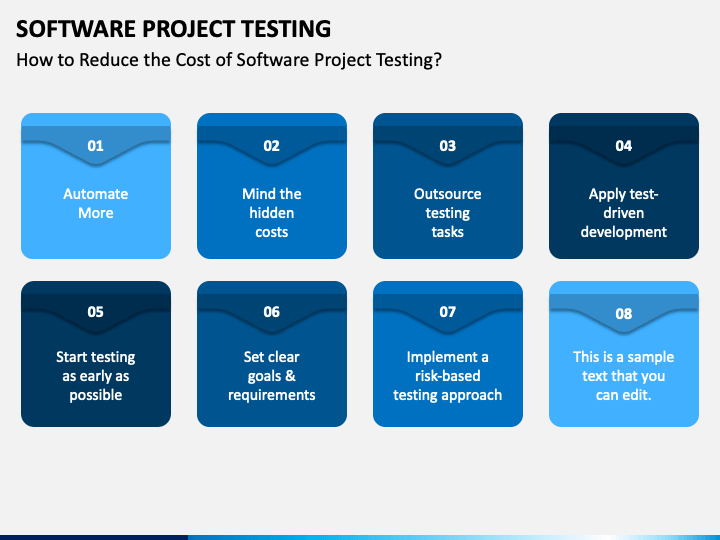 SOFTWARE PROJECT TESTING

How to Reduce the Cost of Software Project Testing?

01

Automate More

02

Mind the hidden costs

03

Outsource testing tasks

04

Apply test-driven development

05

Start testing as early as possible

06

Set clear goals & requirements

07

Implement a risk-based testing approach

08

This is a sample text that you can edit.